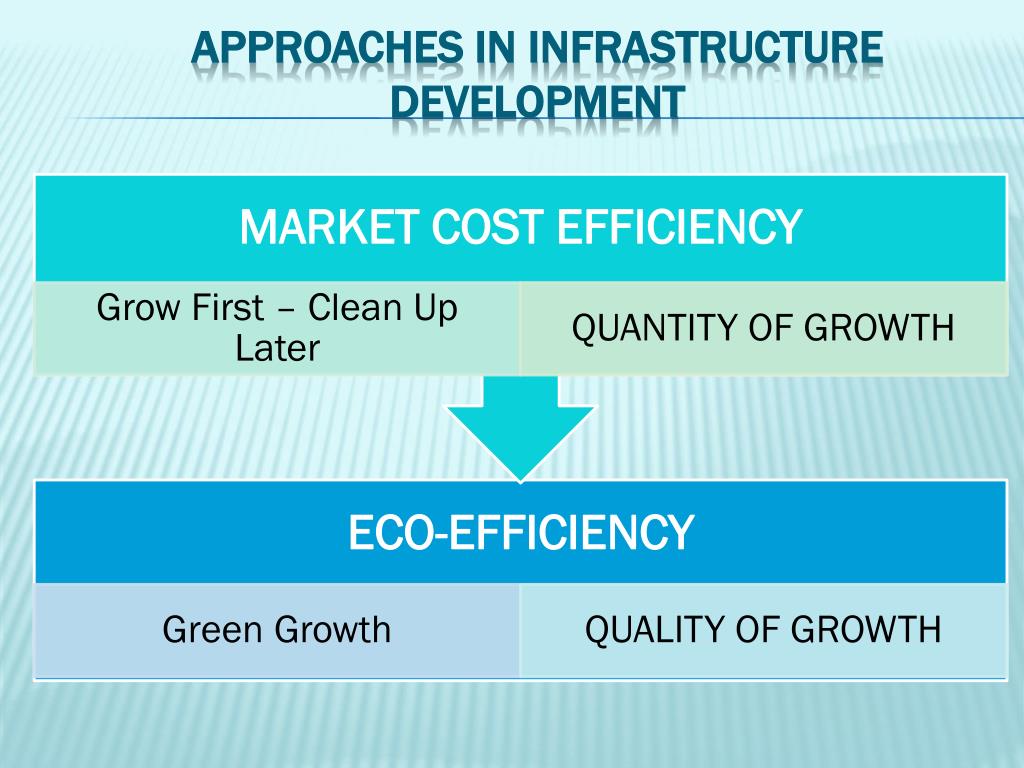 APPROACHES IN INFRASTRUCTURE DEVELOPMENT

MARKET COST EFFICIENCY

Grow First – Clean Up Later

QUANTITY OF GROWTH

ECO-EFFICIENCY

Green Growth

QUALITY OF GROWTH